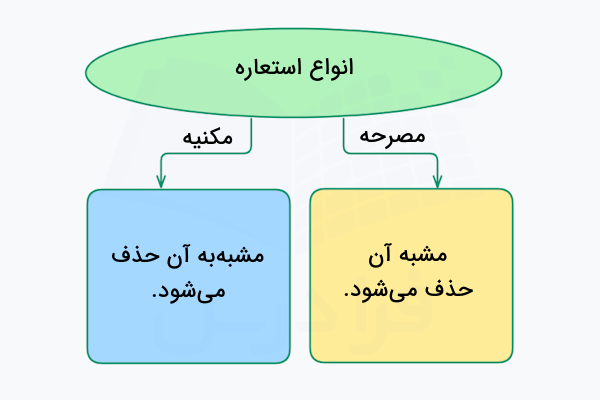 انواع استعاره

مصرحه

مکنیه

مشبه آن حذف می‌شود.

مشبه‌به آن حذف می‌شود.